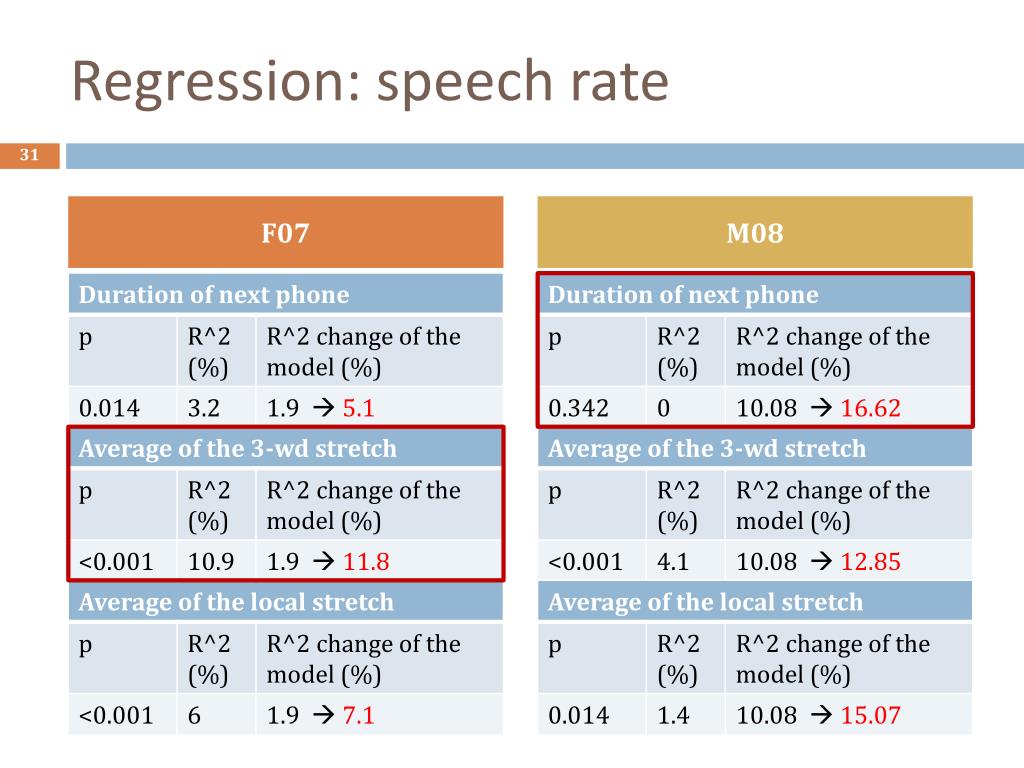 Regression: speech rate

31

| F07 | | |
|---|---|---|
| Duration of next phone | | |
| p | R^2 (%) | R^2 change of the model (%) |
| 0.014 | 3.2 | 1.9 → 5.1 |
| Average of the 3-wd stretch | | |
| p | R^2 (%) | R^2 change of the model (%) |
| <0.001 | 10.9 | 1.9 → 11.8 |
| Average of the local stretch | | |
| p | R^2 (%) | R^2 change of the model (%) |
| <0.001 | 6 | 1.9 → 7.1 |

| M08 | | |
|---|---|---|
| Duration of next phone | | |
| p | R^2 (%) | R^2 change of the model (%) |
| 0.342 | 0 | 10.08 → 16.62 |
| Average of the 3-wd stretch | | |
| p | R^2 (%) | R^2 change of the model (%) |
| <0.001 | 4.1 | 10.08 → 12.85 |
| Average of the local stretch | | |
| p | R^2 (%) | R^2 change of the model (%) |
| 0.014 | 1.4 | 10.08 → 15.07 |